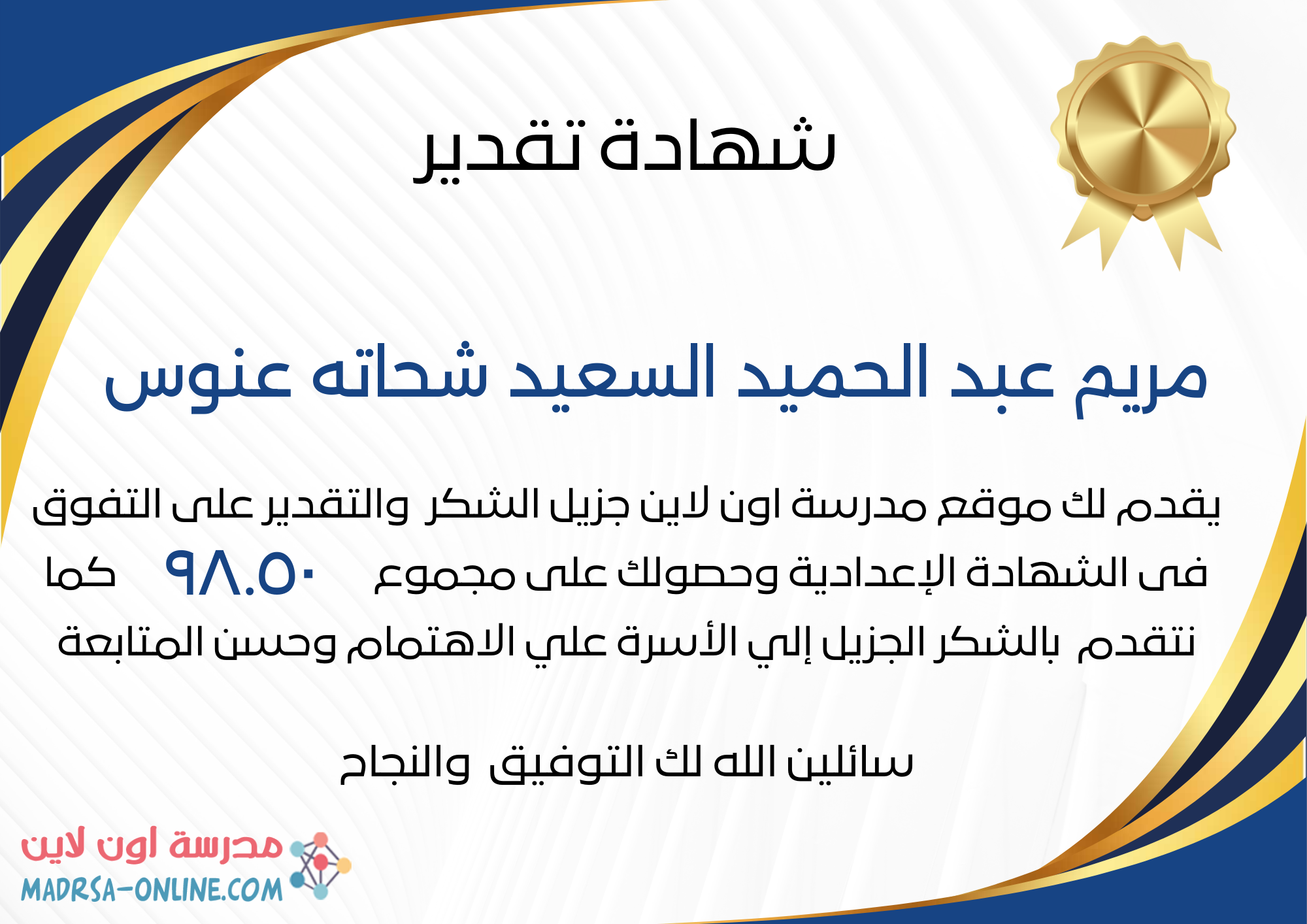 شهادة تقدير

مريم عبد الحميد السعيد شحاته عنوس

يقدم لك موقع مدرسة اون لاين جزيل الشكر والتقدير على التفوق فى الشهادة الإعدادية وحصولك على مجموع ٩٨.٥٠ كما نتقدم بالشكر الجزيل إلي الأسرة علي الاهتمام وحسن المتابعة

سائلين الله لك التوفيق والنجاح

مدرسة اون لاين
MADRSA-ONLINE.COM